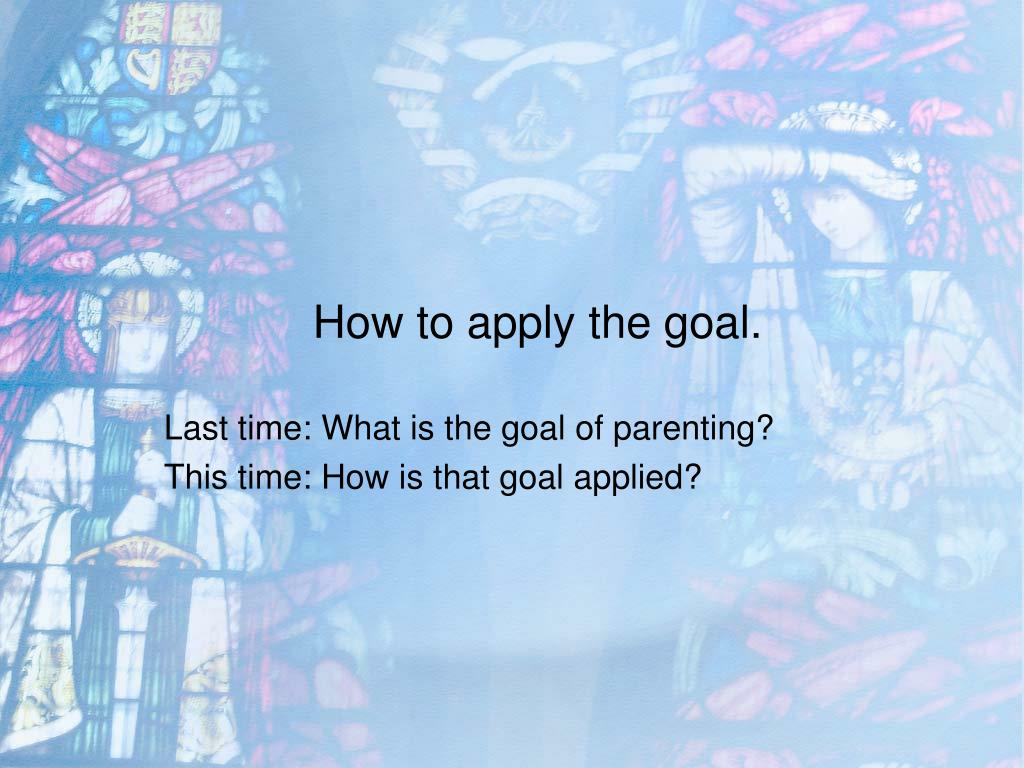 How to apply the goal.

Last time: What is the goal of parenting?
This time: How is that goal applied?